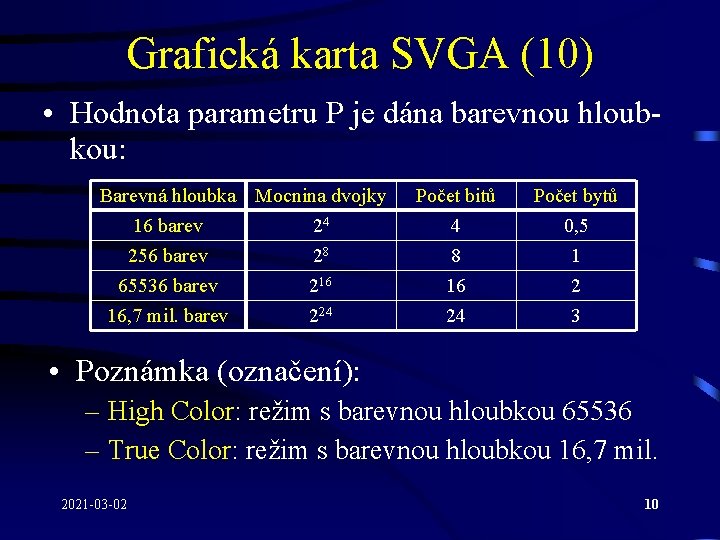 Grafická karta SVGA (10)

• Hodnota parametru P je dána barevnou hloubkou:

| Barevná hloubka | Mocnina dvojky | Počet bitů | Počet bytů |
|---|---|---|---|
| 16 barev | $2^4$ | 4 | 0,5 |
| 256 barev | $2^8$ | 8 | 1 |
| 65536 barev | $2^{16}$ | 16 | 2 |
| 16,7 mil. barev | $2^{24}$ | 24 | 3 |

• Poznámka (označení):
– High Color: režim s barevnou hloubkou 65536
– True Color: režim s barevnou hloubkou 16,7 mil.

2021-03-02

10